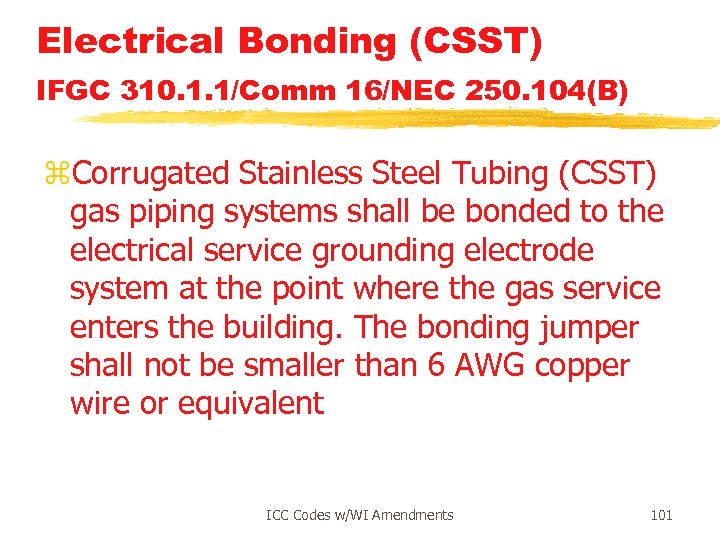 Electrical Bonding (CSST)
IFGC 310.1.1/Comm 16/NEC 250.104(B)

Corrugated Stainless Steel Tubing (CSST) gas piping systems shall be bonded to the electrical service grounding electrode system at the point where the gas service enters the building. The bonding jumper shall not be smaller than 6 AWG copper wire or equivalent

ICC Codes w/WI Amendments

101